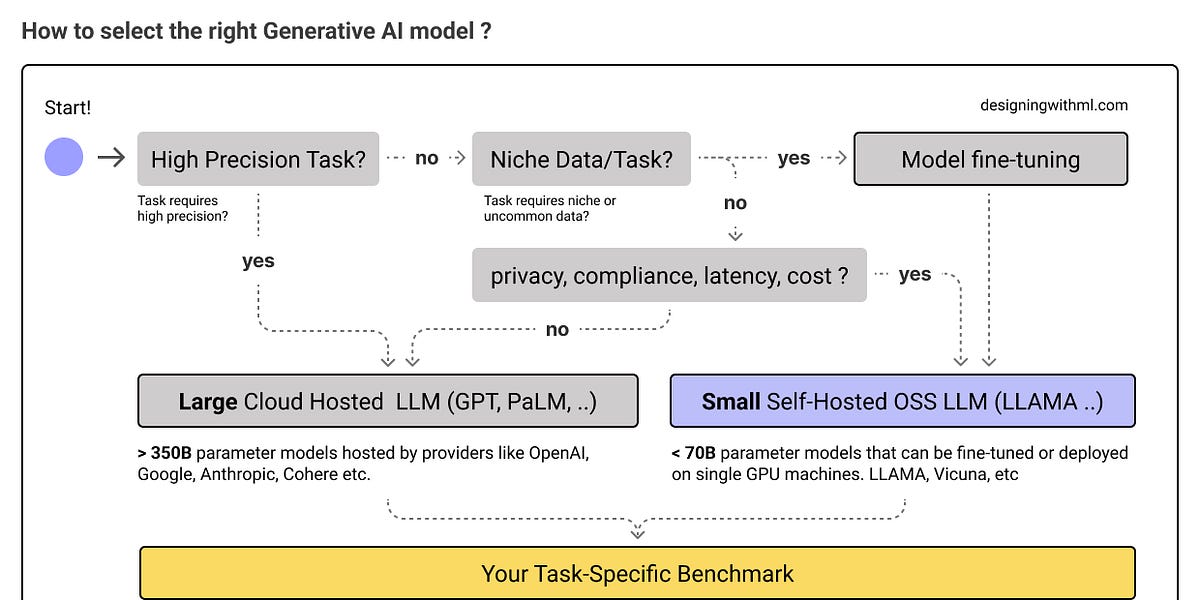 How to select the right Generative AI model ?

Start!

designingwithml.com

High Precision Task?

Task requires high precision?

no

Niche Data/Task?

Task requires niche or uncommon data?

yes

Model fine-tuning

no

yes

privacy, compliance, latency, cost ?

yes

no

Large Cloud Hosted LLM (GPT, PaLM, ..)

> 350B parameter models hosted by providers like OpenAI, Google, Anthropic, Cohere etc.

Small Self-Hosted OSS LLM (LLAMA ..)

< 70B parameter models that can be fine-tuned or deployed on single GPU machines. LLAMA, Vicuna, etc

Your Task-Specific Benchmark